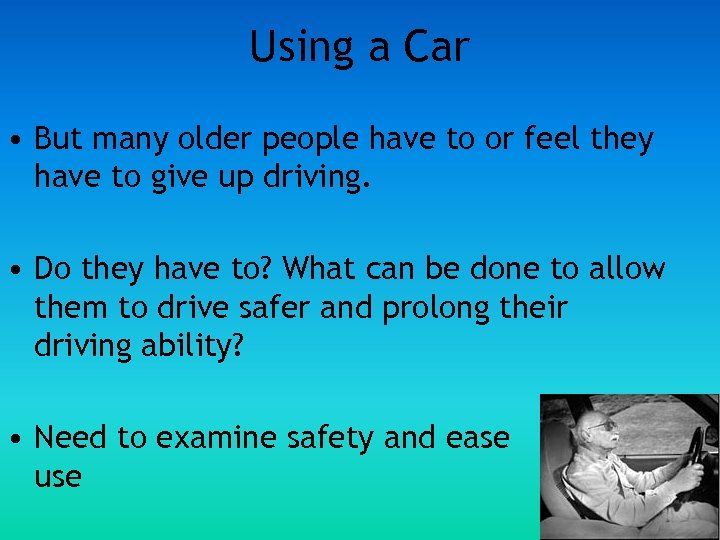 Using a Car

• But many older people have to or feel they have to give up driving.

• Do they have to? What can be done to allow them to drive safer and prolong their driving ability?

• Need to examine safety and ease use